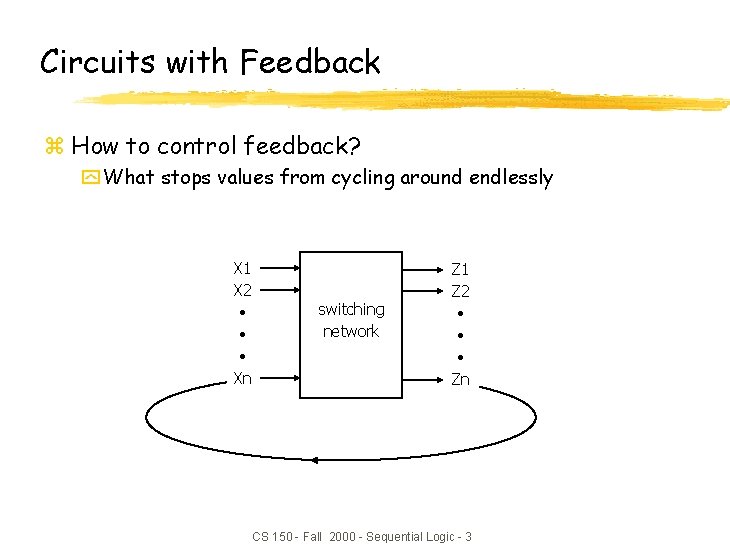 Circuits with Feedback

How to control feedback?

What stops values from cycling around endlessly

X1
X2
•
•
•
Xn

switching network

Z1
Z2
•
•
•
Zn

CS 150 - Fall 2000 - Sequential Logic - 3